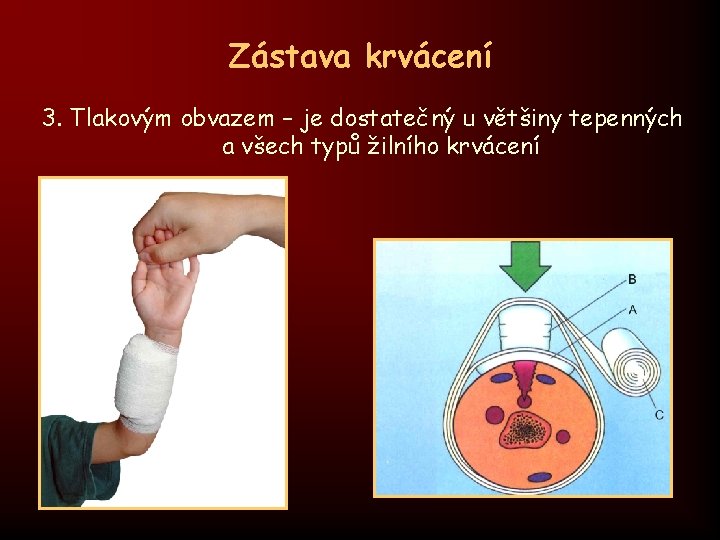 Zástava krvácení

3. Tlakovým obvazem – je dostatečný u většiny tepenných a všech typů žilního krvácení

B
A
C